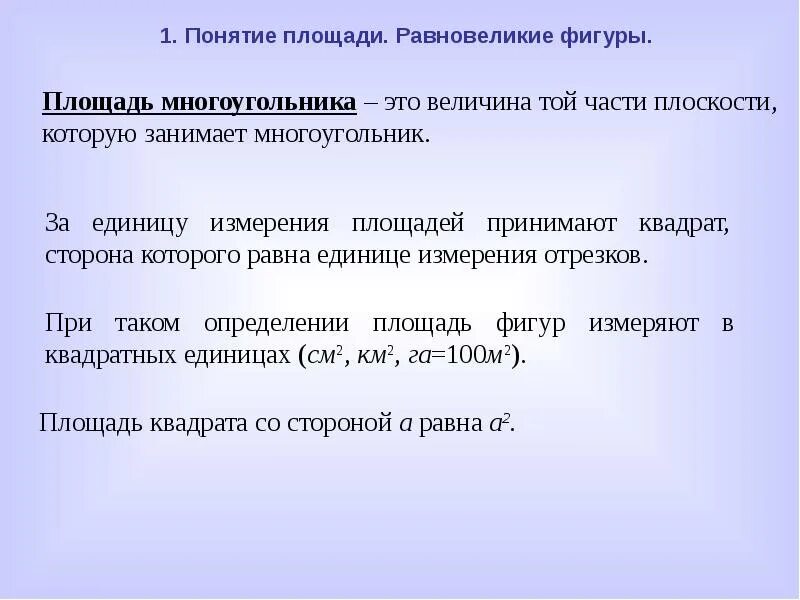 1. Понятие площади. Равновеликие фигуры.

Площадь многоугольника – это величина той части плоскости, которую занимает многоугольник.

За единицу измерения площадей принимают квадрат, сторона которого равна единице измерения отрезков.

При таком определении площадь фигур измеряют в квадратных единицах ($см^2$, $км^2$, $га=100м^2$).

Площадь квадрата со стороной $a$ равна $a^2$.